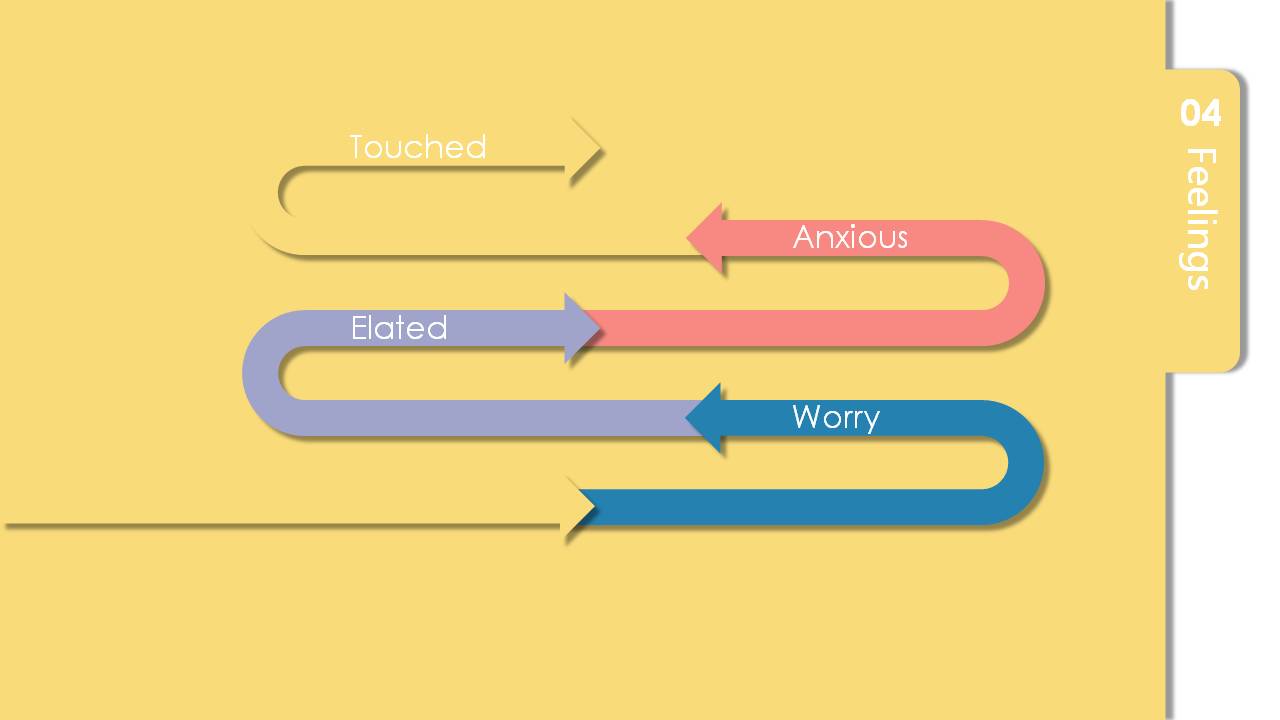 Touched

Anxious

Elated

Worry

04
Feelings